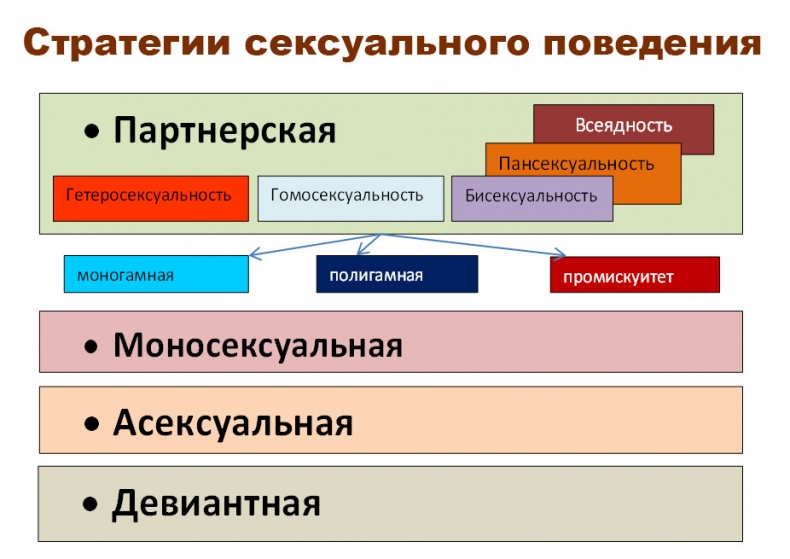 Стратегии сексуального поведения

• Партнерская

Всеядность

Пансексуальность

Гетеросексуальность

Гомосексуальность

Бисексуальность

моногамная

полигамная

промискуитет

• Моносексуальная

• Асексуальная

• Девиантная